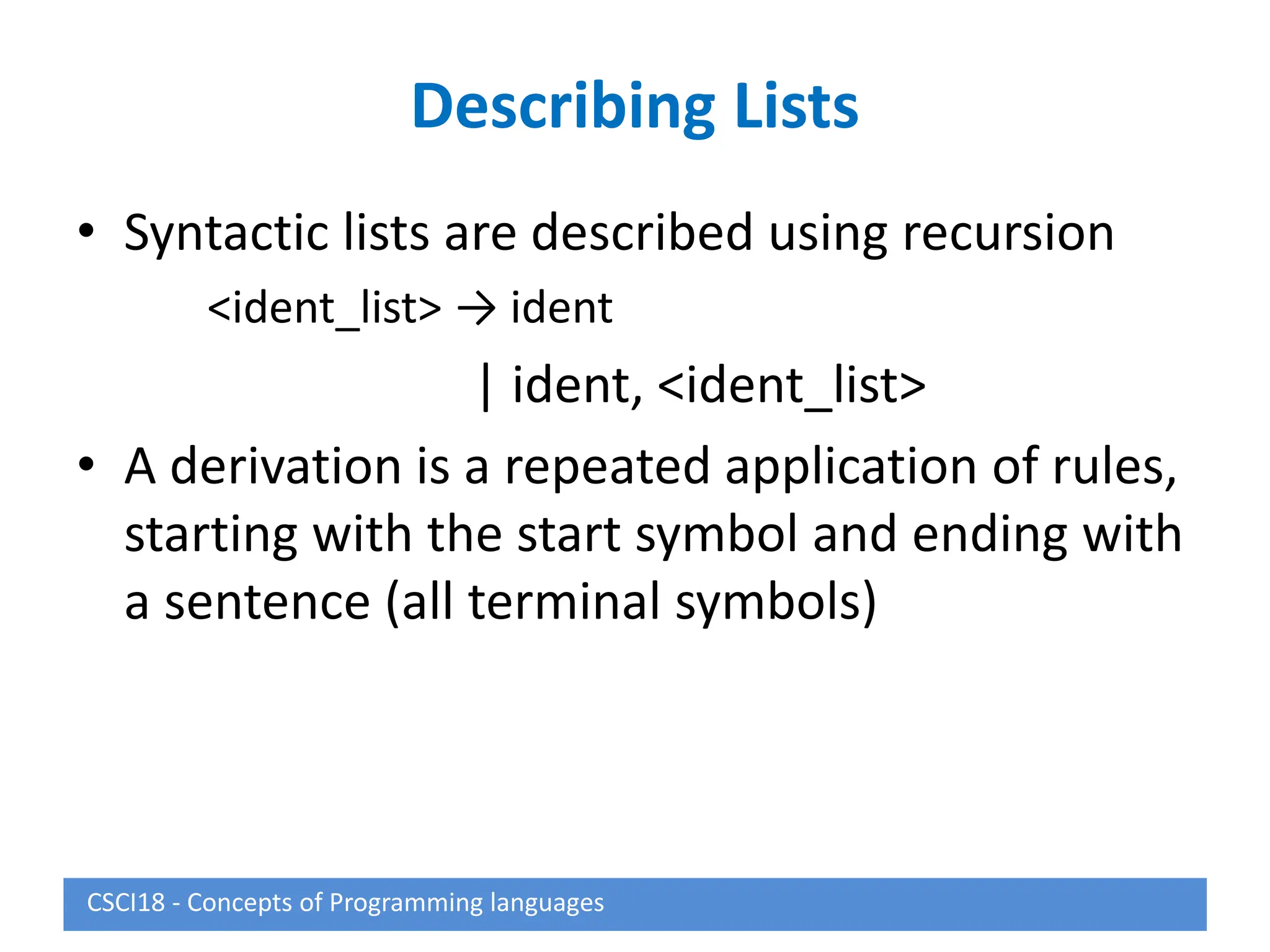 Describing Lists

• Syntactic lists are described using recursion

<ident_list> → ident

| ident, <ident_list>

• A derivation is a repeated application of rules, starting with the start symbol and ending with a sentence (all terminal symbols)

CSCI18 - Concepts of Programming languages